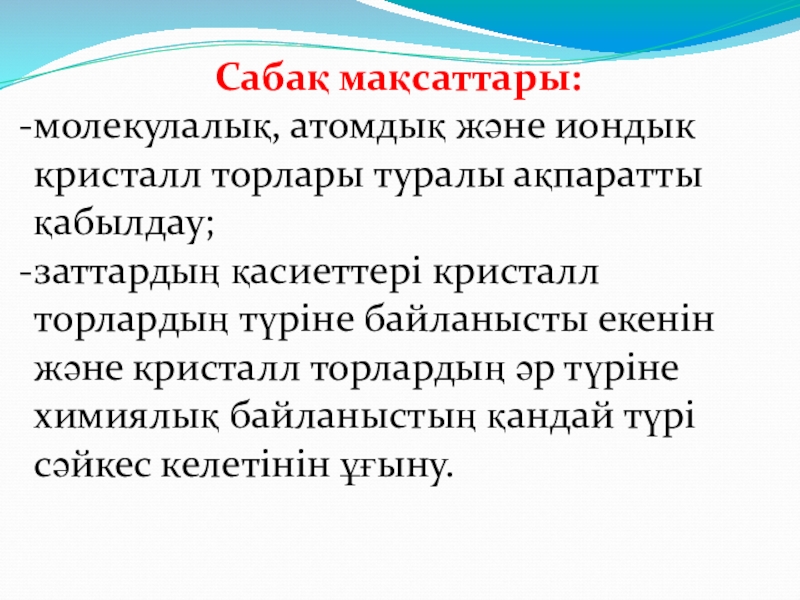 Сабақ мақсаттары:

-молекулалық, атомдық және иондык кристалл торлары туралы ақпаратты қабылдау;

-заттардың қасиеттері кристалл торлардың түріне байланысты екенін және кристалл торлардың әр түріне химиялық байланыстың қандай түрі сәйкес келетінін ұғыну.